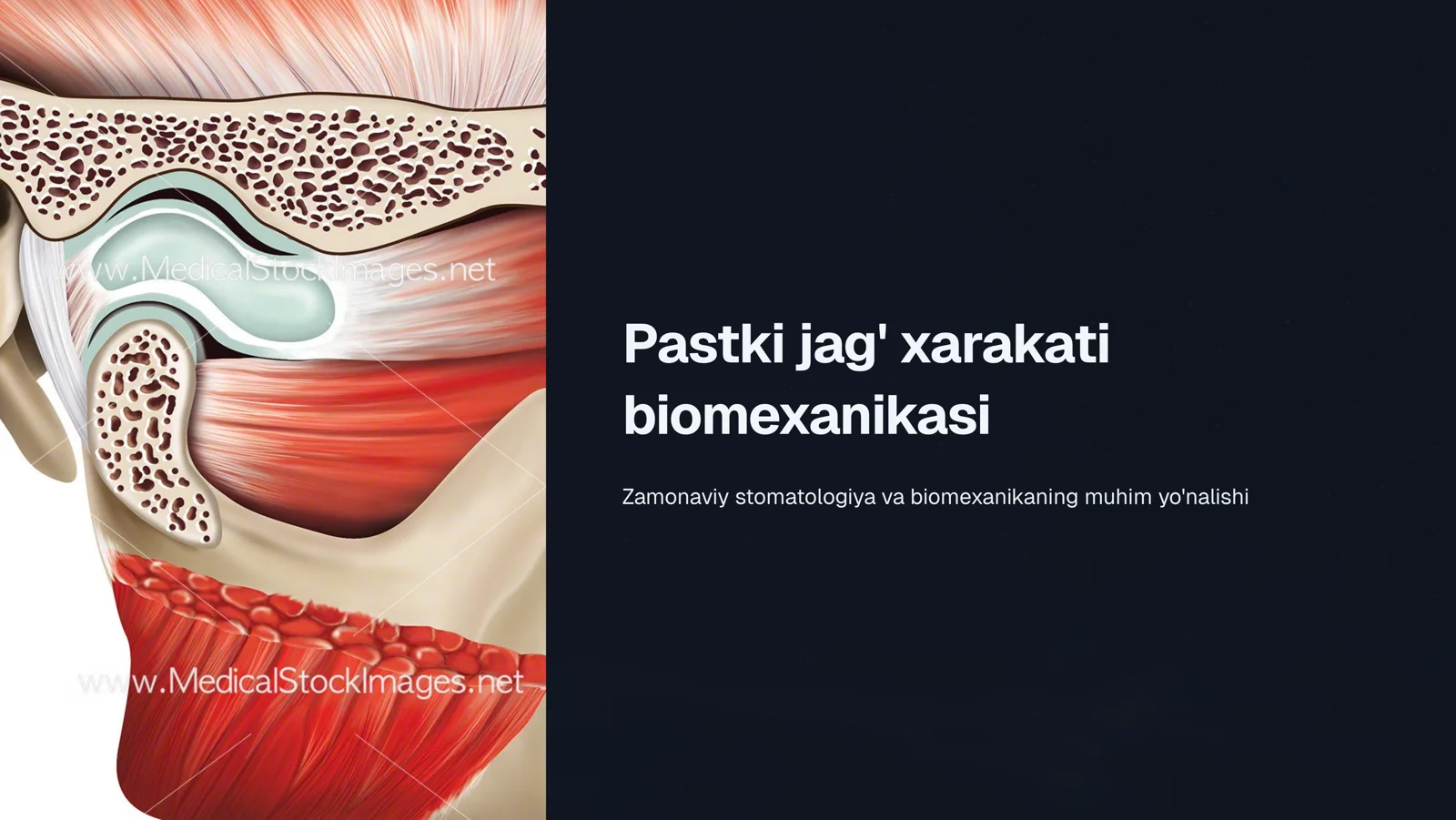 www.MedicalStockImages.net

www.MedicalStockImages.net

Pastki jag' xarakati biomexanikasi

Zamonaviy stomatologiya va biomexanikaning muhim yo'nalishi